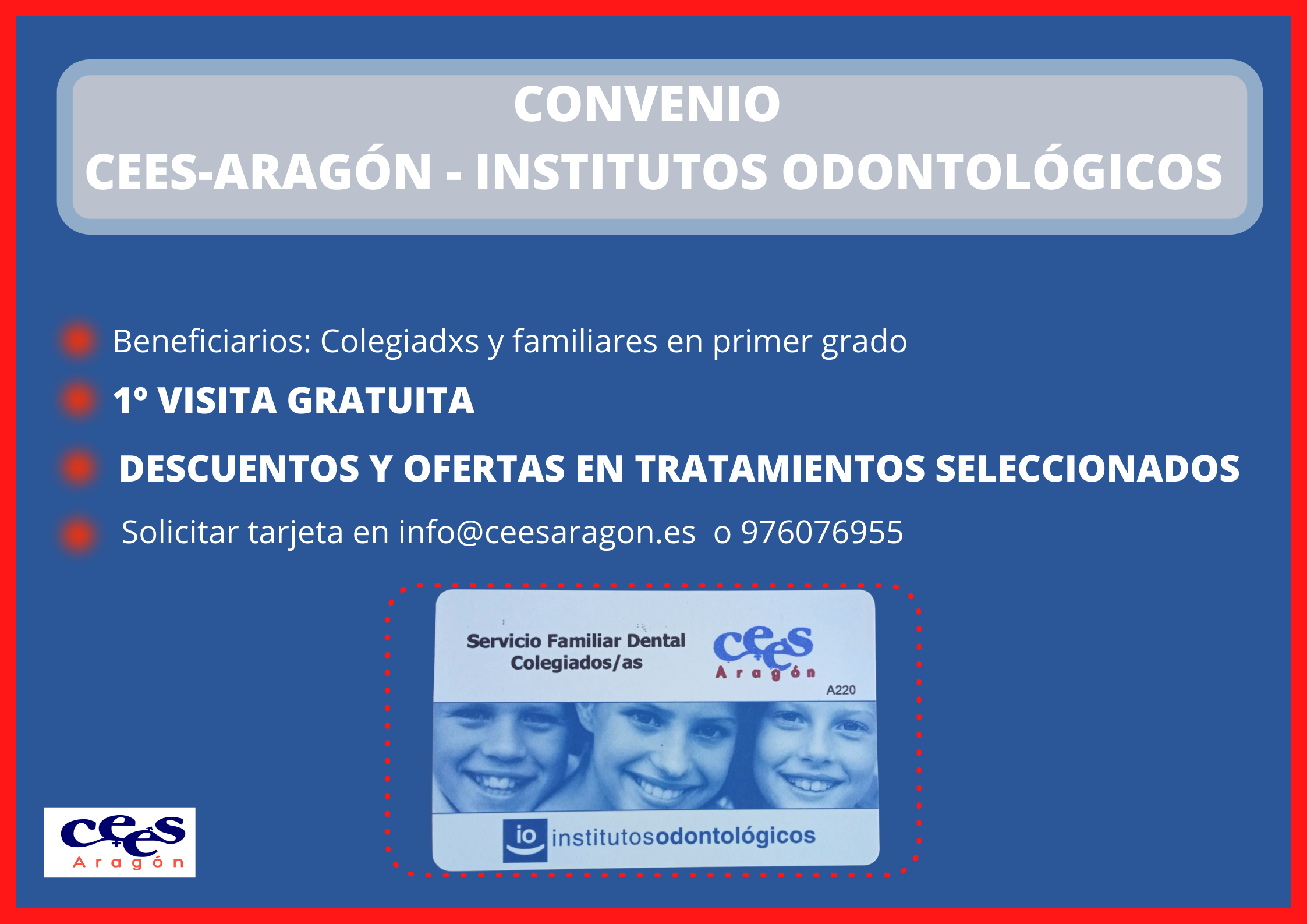 CONVENIO
CEES-ARAGÓN - INSTITUTOS ODONTOLÓGICOS

Beneficiarios: Colegiadxs y familiares en primer grado

1º VISITA GRATUITA

DESCUENTOS Y OFERTAS EN TRATAMIENTOS SELECCIONADOS

Solicitar tarjeta en info@ceesaragon.es o 976076955

Servicio Familiar Dental
Colegiados/as

cees
Aragón

A220

io institutosodontológicos

cees
Aragón